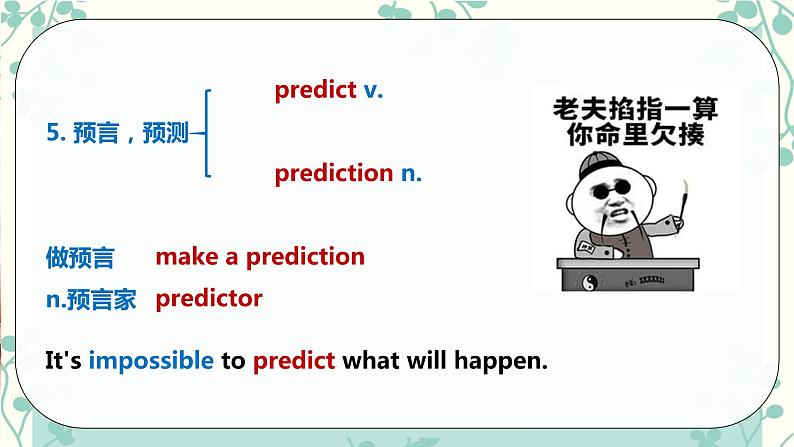 5. 预言，预测

predict v.

prediction n.

老夫掐指一算
你命里欠揍

做预言 make a prediction

n.预言家 predictor

It's impossible to predict what will happen.